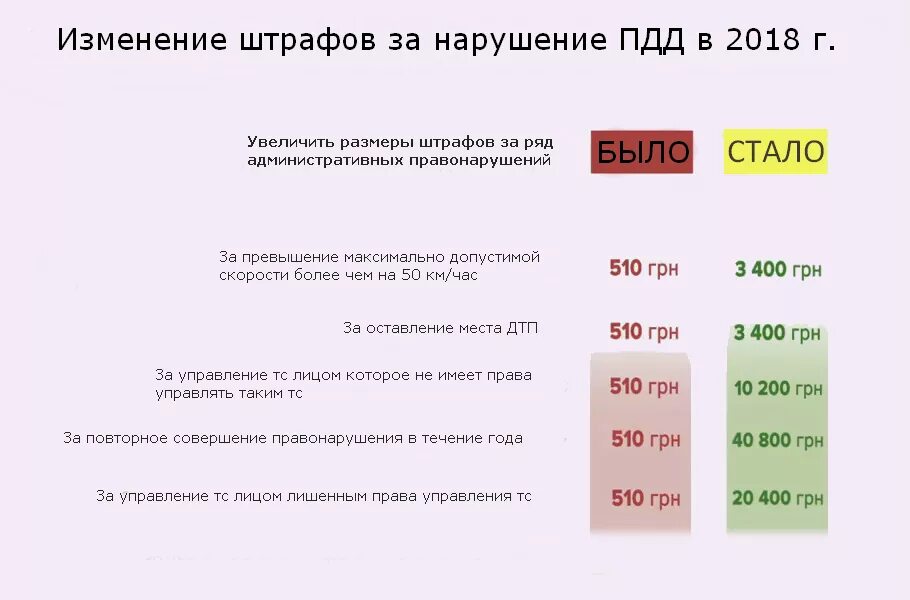 Изменение штрафов за нарушение ПДД в 2018 г.

| Увеличить размеры штрафов за ряд административных правонарушений | БЫЛО | СТАЛО |
|---|---|---|
| За превышение максимально допустимой скорости более чем на 50 км/час | 510 грн | 3 400 грн |
| За оставление места ДТП | 510 грн | 3 400 грн |
| За управление тс лицом которое не имеет права управлять таким тс | 510 грн | 10 200 грн |
| За повторное совершение правонарушения в течение года | 510 грн | 40 800 грн |
| За управление тс лицом лишенным права управления тс | 510 грн | 20 400 грн |